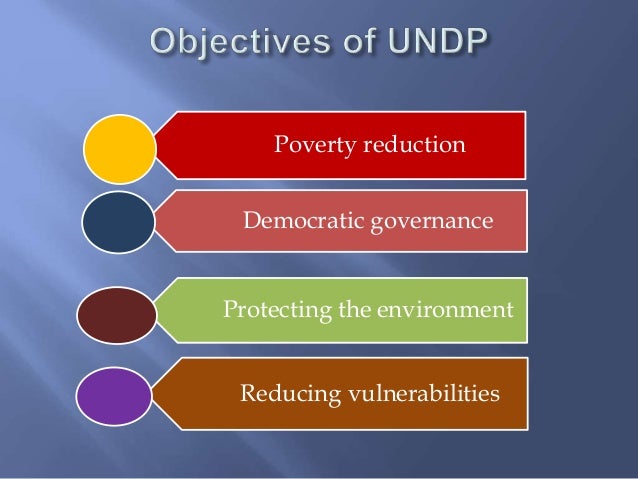 Objectives of UNDP

Poverty reduction

Democratic governance

Protecting the environment

Reducing vulnerabilities